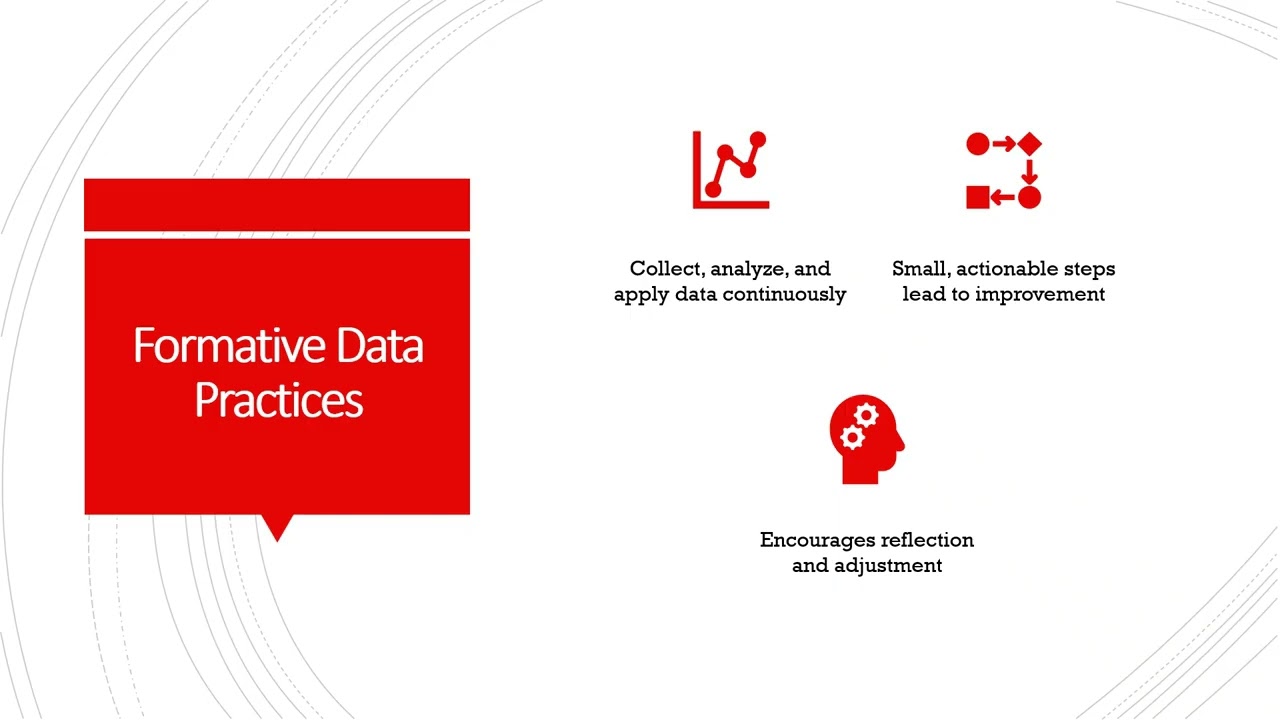 Formative Data Practices

Collect, analyze, and apply data continuously

Small, actionable steps lead to improvement

Encourages reflection and adjustment